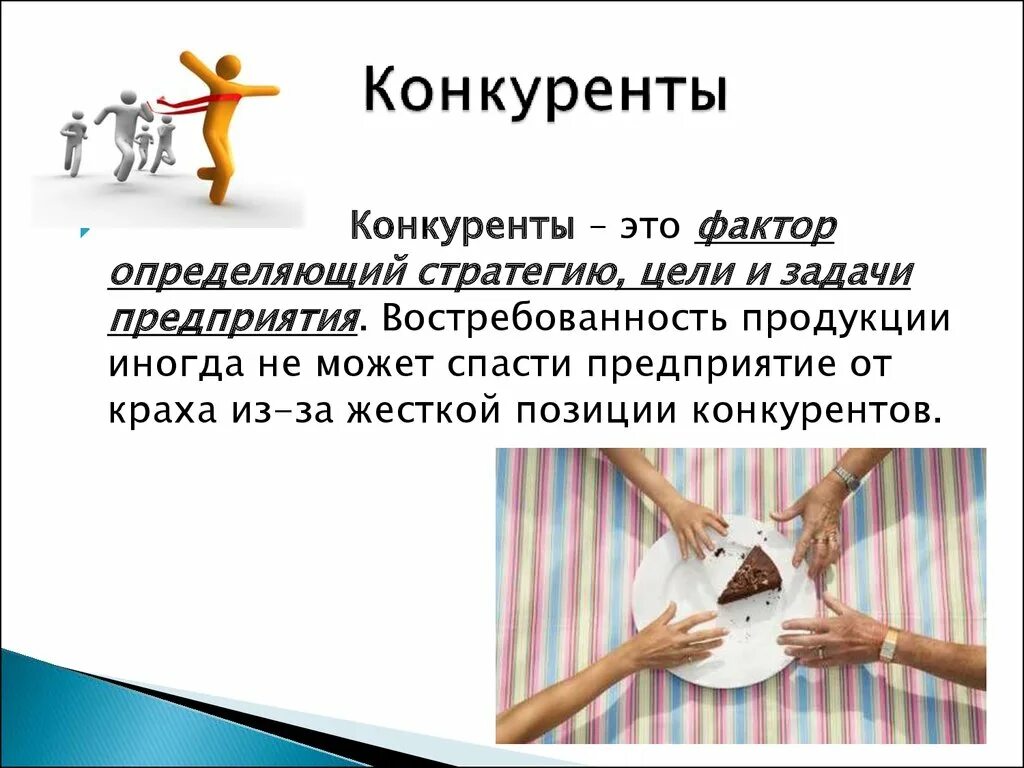 Конкуренты

Конкуренты – это фактор определяющий стратегию, цели и задачи предприятия. Востребованность продукции иногда не может спасти предприятие от краха из-за жесткой позиции конкурентов.